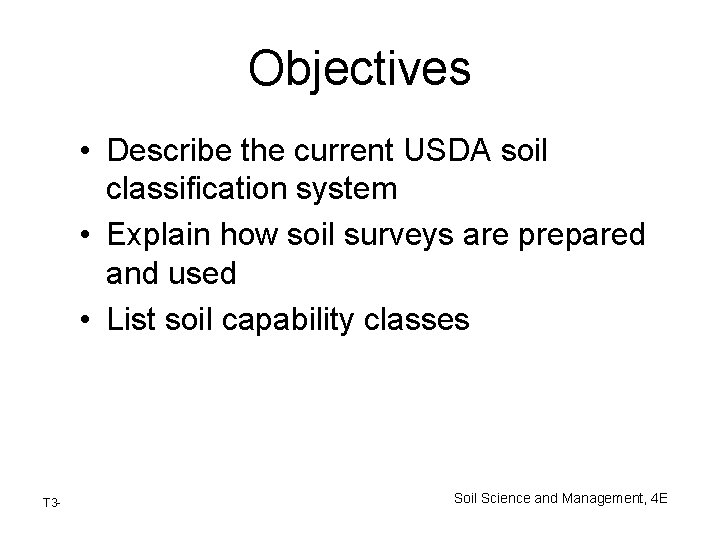 Objectives

• Describe the current USDA soil classification system
• Explain how soil surveys are prepared and used
• List soil capability classes

T3-

Soil Science and Management, 4E